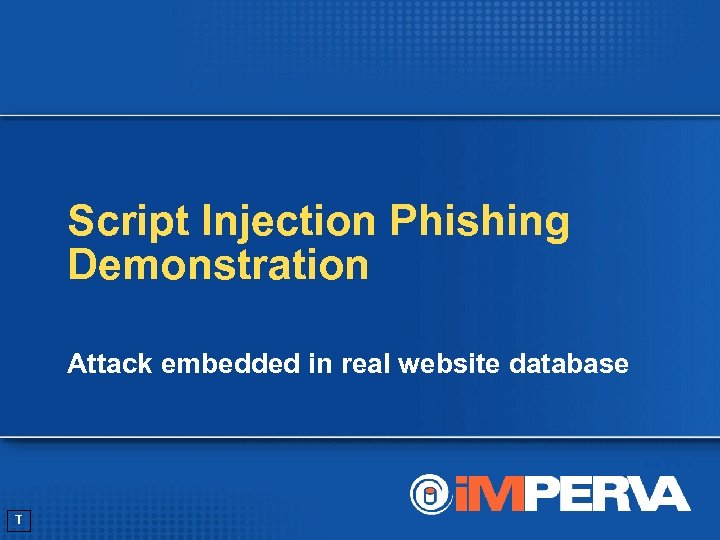 Script Injection Phishing Demonstration

Attack embedded in real website database

iMPERVA

T